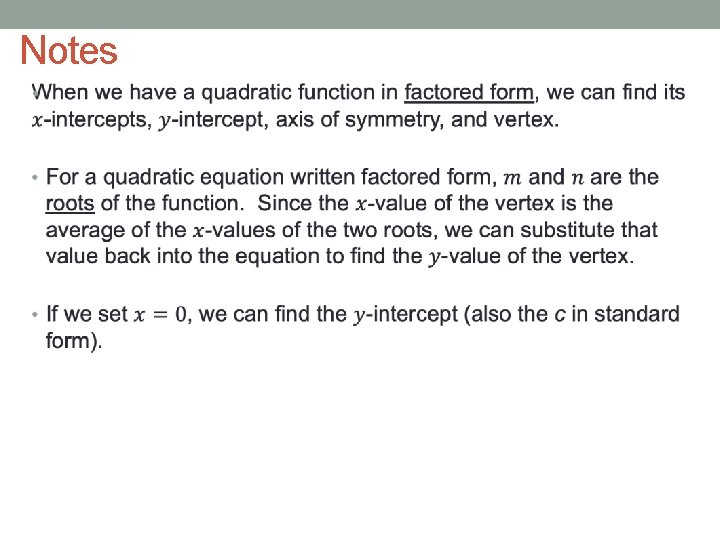 Notes

When we have a quadratic function in factored form, we can find its $x$-intercepts, $y$-intercept, axis of symmetry, and vertex.

• For a quadratic equation written factored form, $m$ and $n$ are the roots of the function. Since the $x$-value of the vertex is the average of the $x$-values of the two roots, we can substitute that value back into the equation to find the $y$-value of the vertex.

• If we set $x = 0$, we can find the $y$-intercept (also the $c$ in standard form).